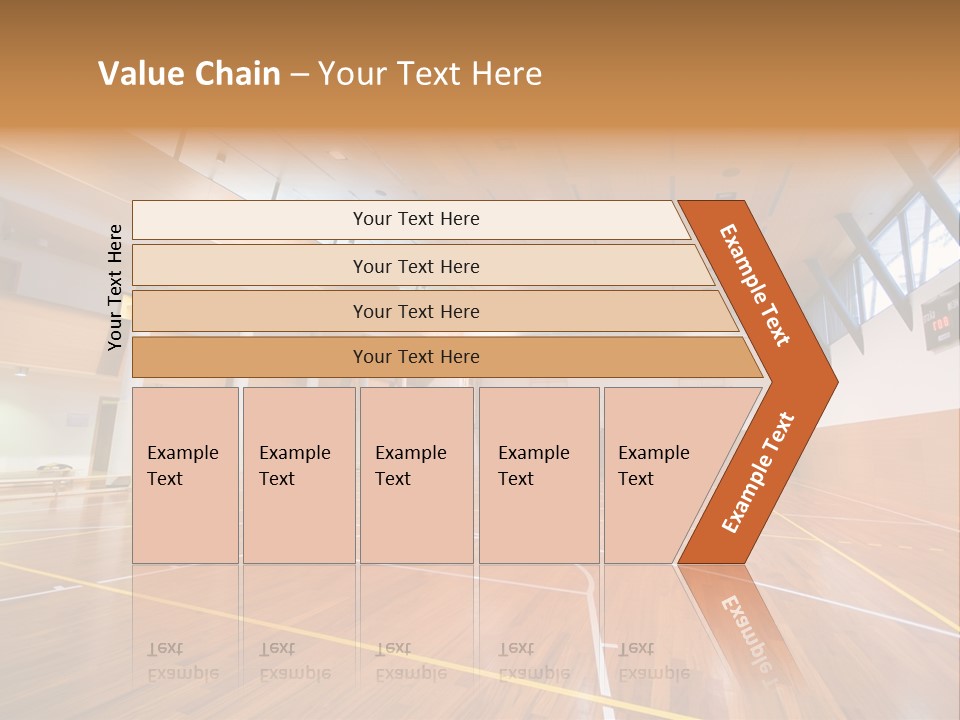 Value Chain – Your Text Here

Your Text Here

Your Text Here

Your Text Here

Your Text Here

Your Text Here

Example Text

Example Text

Example Text

Example Text

Example Text

Example Text

Example Text